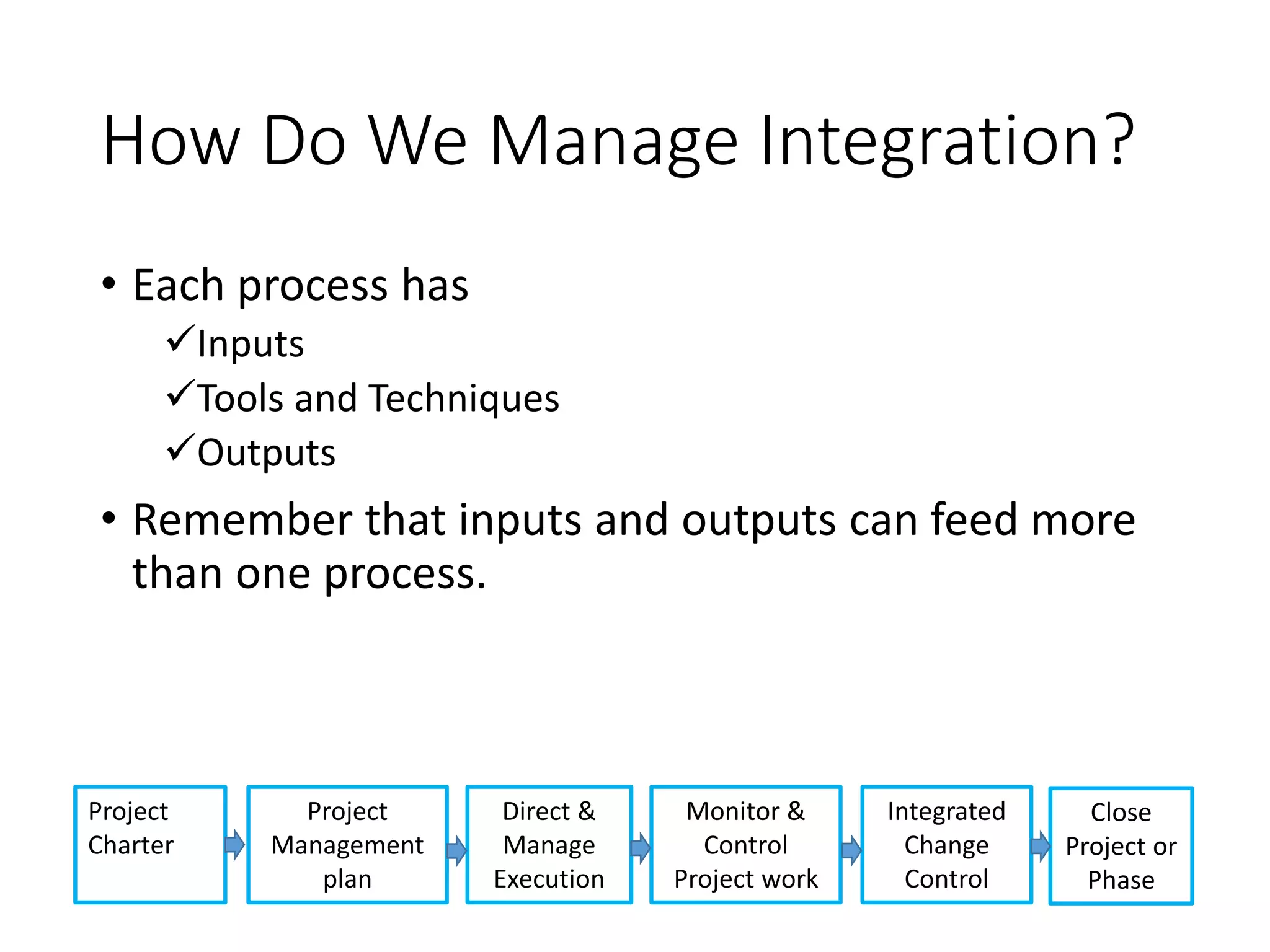 How Do We Manage Integration?

• Each process has
✓Inputs
✓Tools and Techniques
✓Outputs

• Remember that inputs and outputs can feed more than one process.

Project Charter

Project Management plan

Direct & Manage Execution

Monitor & Control Project work

Integrated Change Control

Close Project or Phase